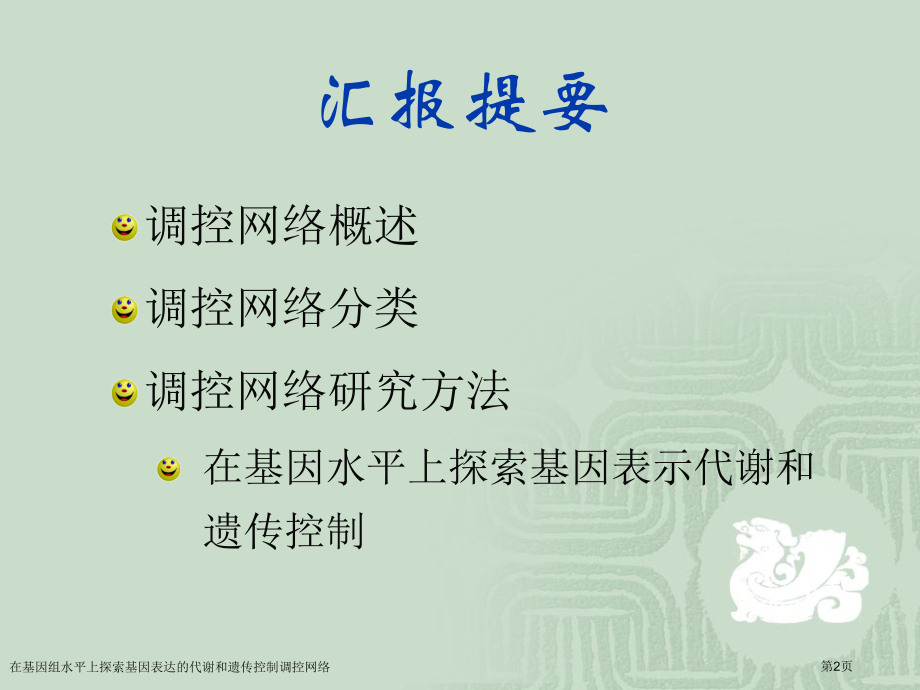 汇报提要

调控网络概述

调控网络分类

调控网络研究方法

在基因水平上探索基因表示代谢和遗传控制

在基因组水平上探索基因表达的代谢和遗传控制调控网络

第2页